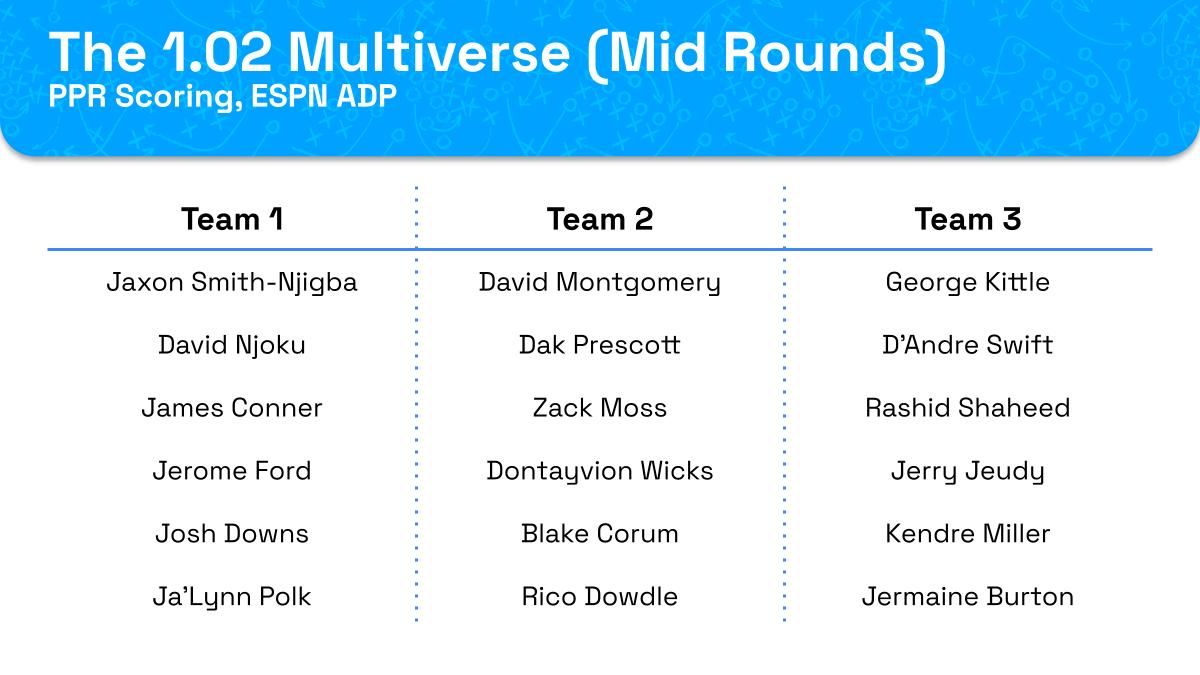 The 1.02 Multiverse (Mid Rounds)
PPR Scoring, ESPN ADP

| Team 1 | Team 2 | Team 3 |
|---|---|---|
| Jaxon Smith-Njigba | David Montgomery | George Kittle |
| David Njoku | Dak Prescott | D'Andre Swift |
| James Conner | Zack Moss | Rashid Shaheed |
| Jerome Ford | Dontayvion Wicks | Jerry Jeudy |
| Josh Downs | Blake Corum | Kendre Miller |
| Ja'Lynn Polk | Rico Dowdle | Jermaine Burton |